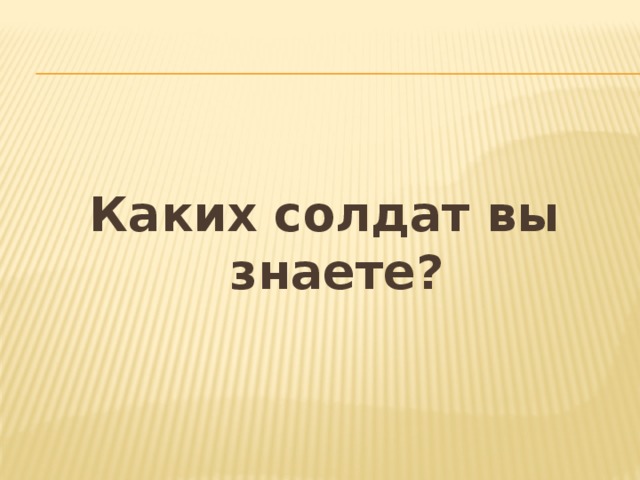 Каких солдат вы знаете?